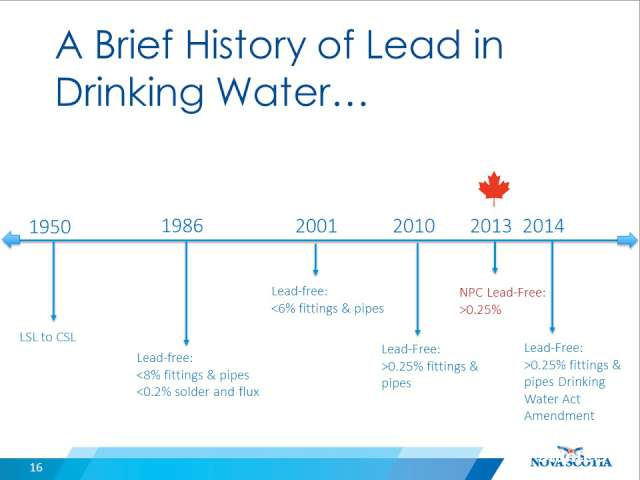 A Brief History of Lead in Drinking Water…

1950 1986 2001 2010 2013 2014

LSL to CSL

Lead-free:
<8% fittings & pipes
<0.2% solder and flux

Lead-free:
<6% fittings & pipes

Lead-Free:
>0.25% fittings & pipes

NPC Lead-Free:
>0.25%

Lead-Free:
>0.25% fittings & pipes Drinking Water Act Amendment

16

NOVA SCOTIA